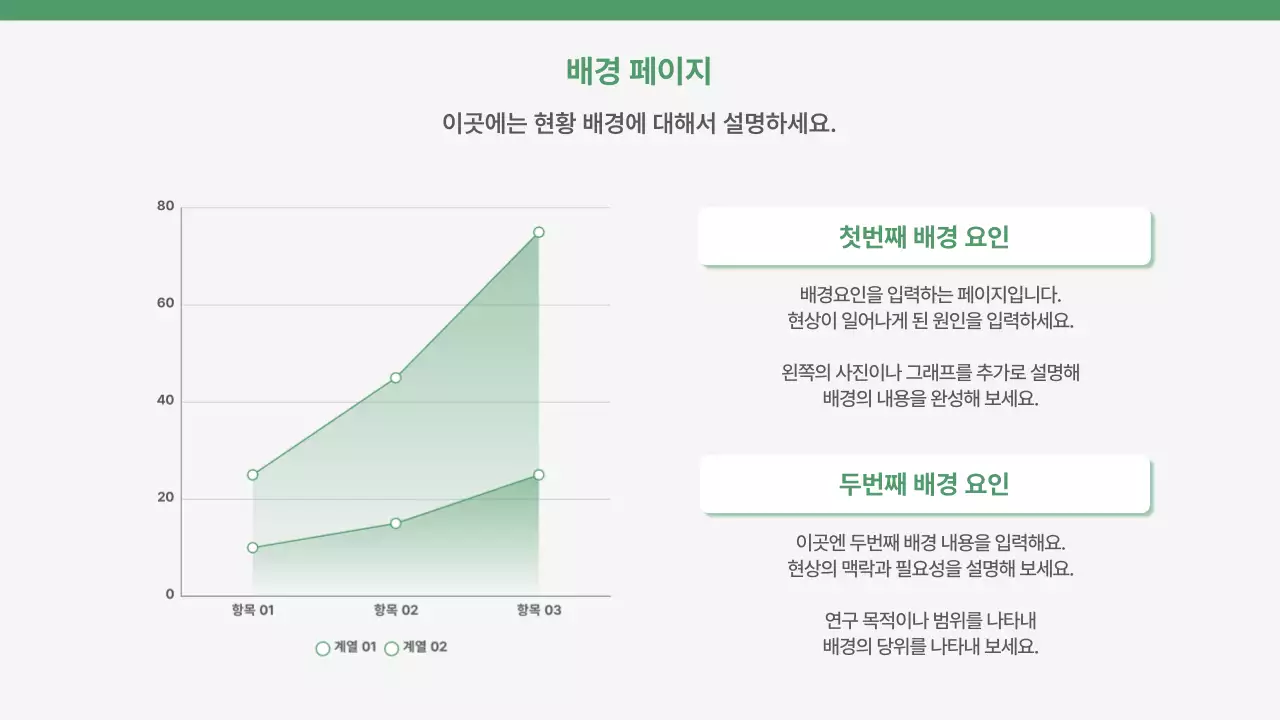 배경 페이지

이곳에는 현황 배경에 대해서 설명하세요.

80
60
40
20
0
항목 01
항목 02
항목 03
계열 01
계열 02

첫번째 배경 요인

배경요인을 입력하는 페이지입니다.
현상이 일어나게 된 원인을 입력하세요.

왼쪽의 사진이나 그래프를 추가로 설명해
배경의 내용을 완성해 보세요.

두번째 배경 요인

이곳엔 두번째 배경 내용을 입력해요.
현상의 맥락과 필요성을 설명해 보세요.

연구 목적이나 범위를 나타내
배경의 당위를 나타내 보세요.